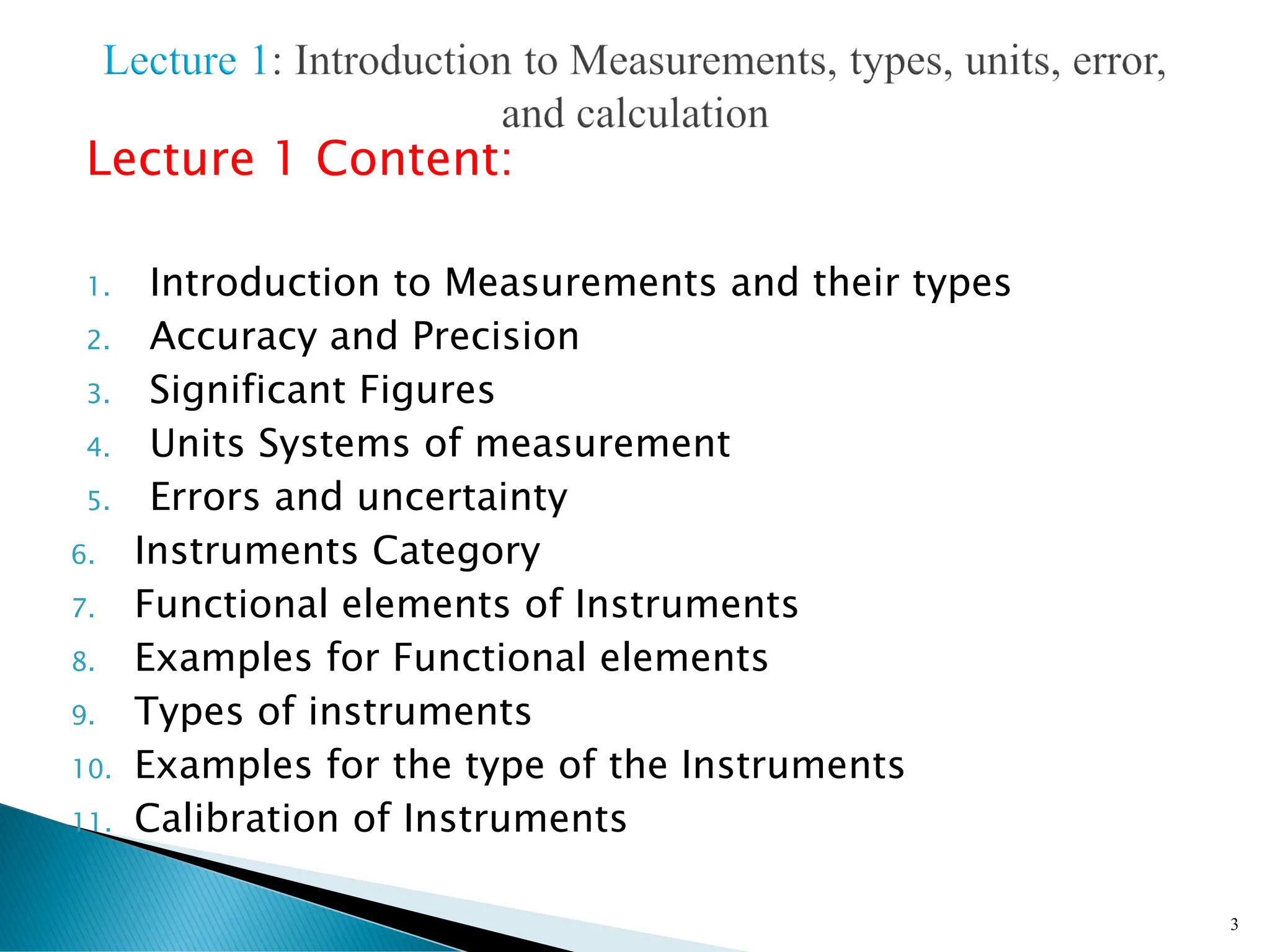 Lecture 1: Introduction to Measurements, types, units, error, and calculation

Lecture 1 Content:

1. Introduction to Measurements and their types
2. Accuracy and Precision
3. Significant Figures
4. Units Systems of measurement
5. Errors and uncertainty
6. Instruments Category
7. Functional elements of Instruments
8. Examples for Functional elements
9. Types of instruments
10. Examples for the type of the Instruments
11. Calibration of Instruments

3